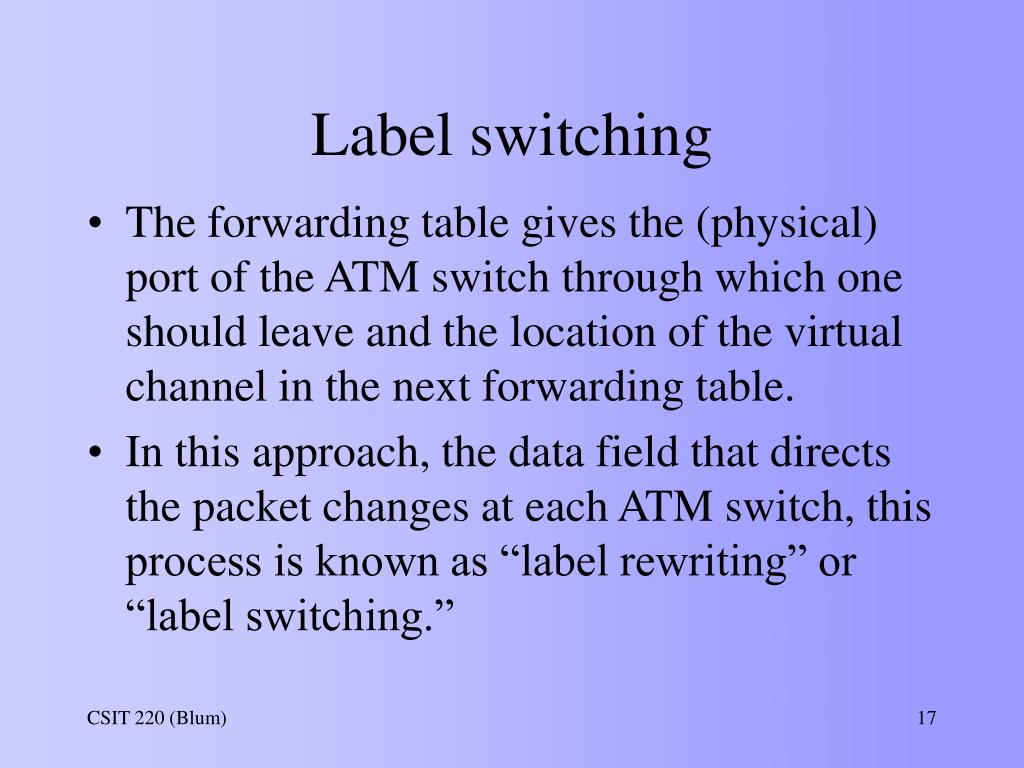 Label switching

• The forwarding table gives the (physical) port of the ATM switch through which one should leave and the location of the virtual channel in the next forwarding table.
• In this approach, the data field that directs the packet changes at each ATM switch, this process is known as “label rewriting” or “label switching.”

CSIT 220 (Blum)

17